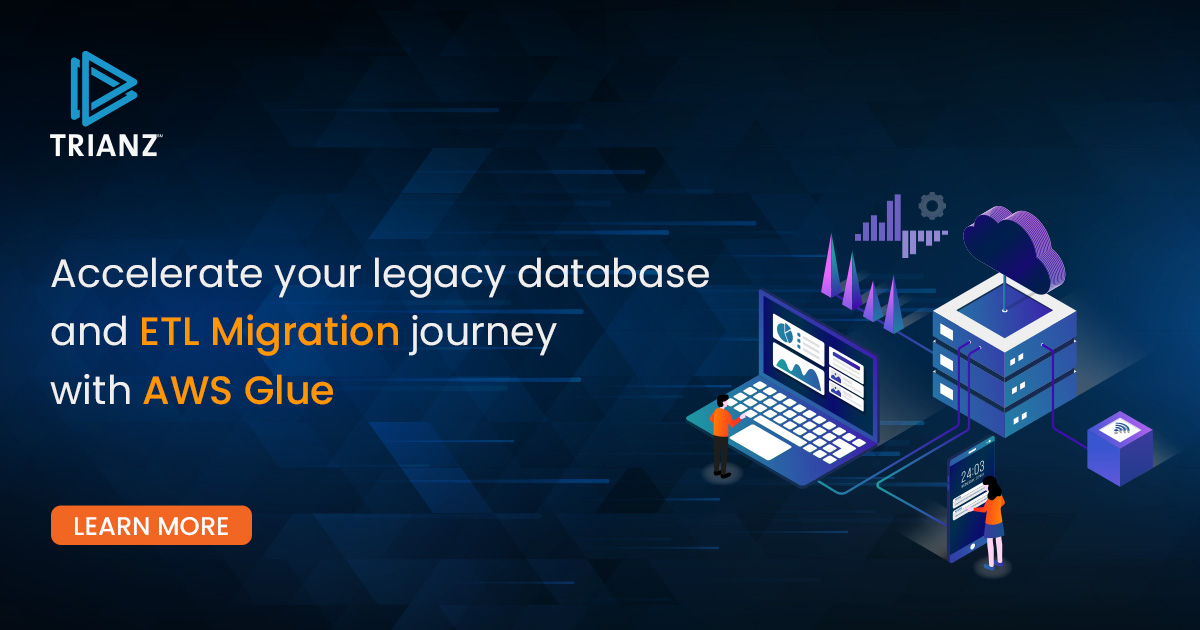 TRIANZ™

Accelerate your legacy database and ETL Migration journey with AWS Glue

LEARN MORE

24:03